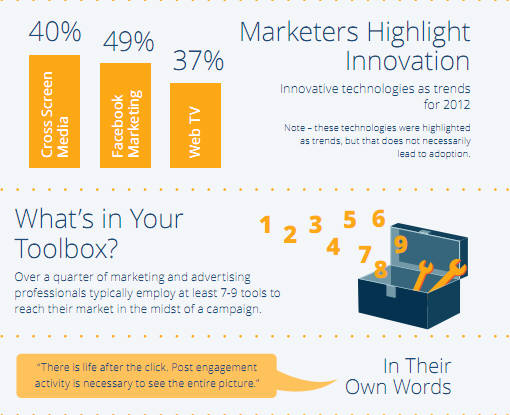 40%
Cross Screen Media

49%
Facebook Marketing

37%
Web TV

Marketers Highlight Innovation

Innovative technologies as trends for 2012

Note – these technologies were highlighted as trends, but that does not necessarily lead to adoption.

What's in Your Toolbox?

Over a quarter of marketing and advertising professionals typically employ at least 7-9 tools to reach their market in the midst of a campaign.

1 2 3 4 5 6 7 8 9

"There is life after the click. Post engagement activity is necessary to see the entire picture."

In Their Own Words